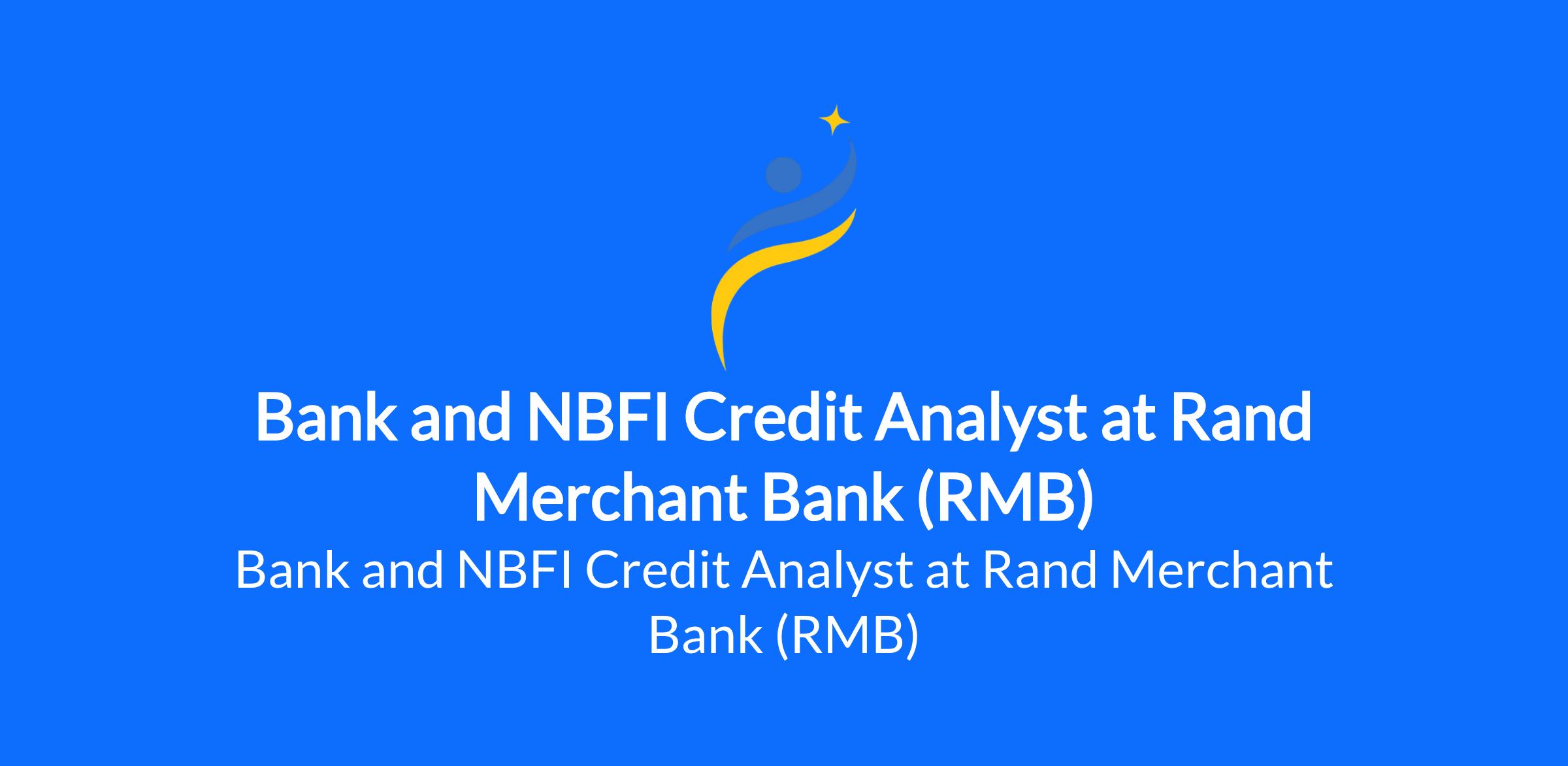 Bank and NBFI Credit Analyst at Rand Merchant Bank (RMB)

Bank and NBFI Credit Analyst at Rand Merchant Bank (RMB)